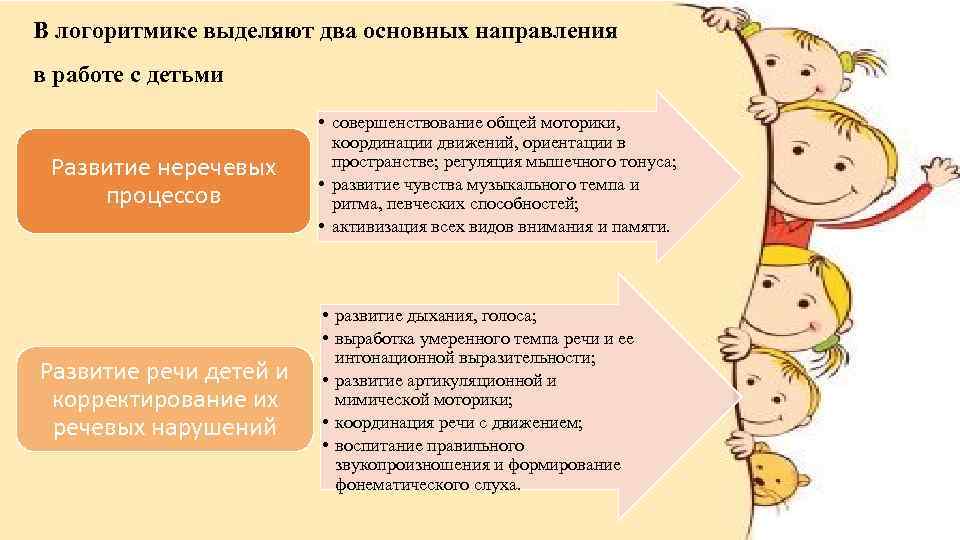 В логоритмике выделяют два основных направления в работе с детьми

Развитие неречевых процессов

• совершенствование общей моторики, координации движений, ориентации в пространстве; регуляция мышечного тонуса;
• развитие чувства музыкального темпа и ритма, певческих способностей;
• активизация всех видов внимания и памяти.

Развитие речи детей и корректирование их речевых нарушений

• развитие дыхания, голоса;
• выработка умеренного темпа речи и ее интонационной выразительности;
• развитие артикуляционной и мимической моторики;
• координация речи с движением;
• воспитание правильного звукопроизношения и формирование фонематического слуха.